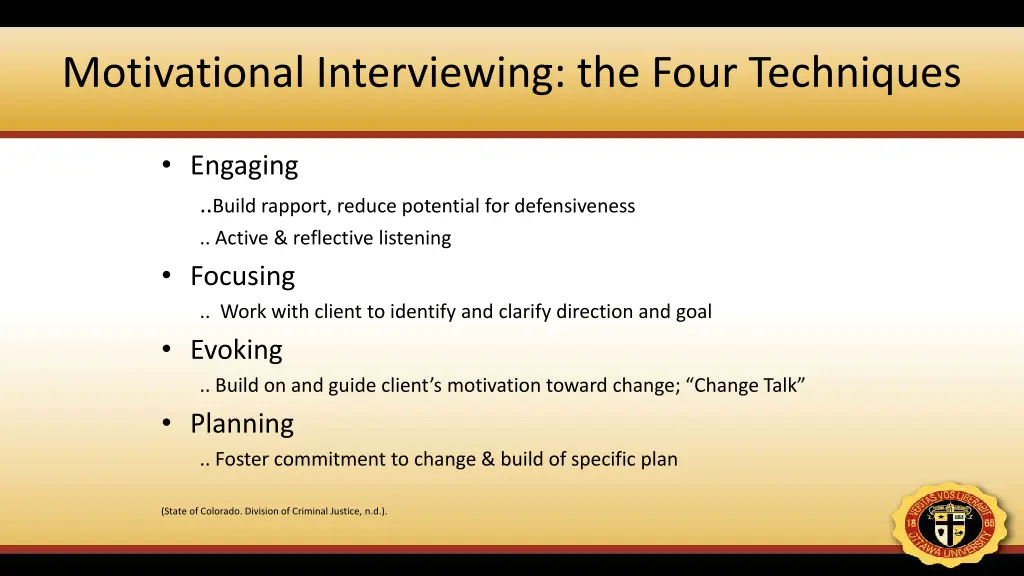 Motivational Interviewing: the Four Techniques

• Engaging

..Build rapport, reduce potential for defensiveness

.. Active & reflective listening

• Focusing

.. Work with client to identify and clarify direction and goal

• Evoking

.. Build on and guide client's motivation toward change; "Change Talk"

• Planning

.. Foster commitment to change & build of specific plan

(State of Colorado. Division of Criminal Justice, n.d.).

VERITAS VOS LIBERABIT
18 65
OTTAWA UNIVERSITY